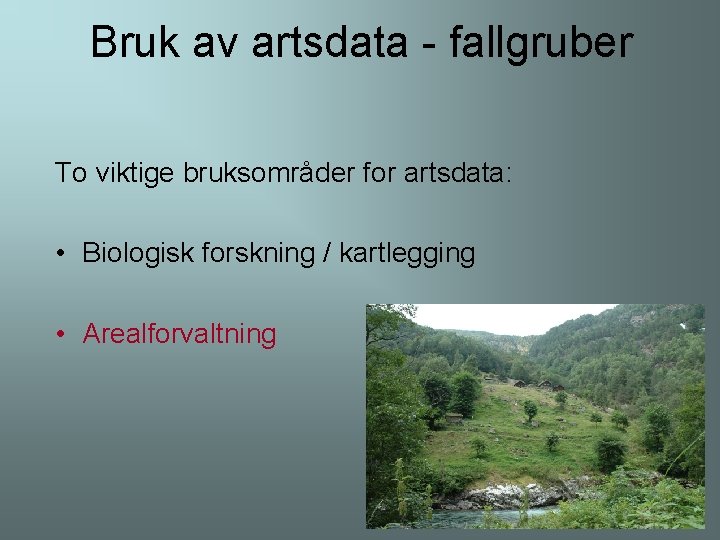 Bruk av artsdata - fallgruber

To viktige bruksområder for artsdata:

• Biologisk forskning / kartlegging

• Arealforvaltning